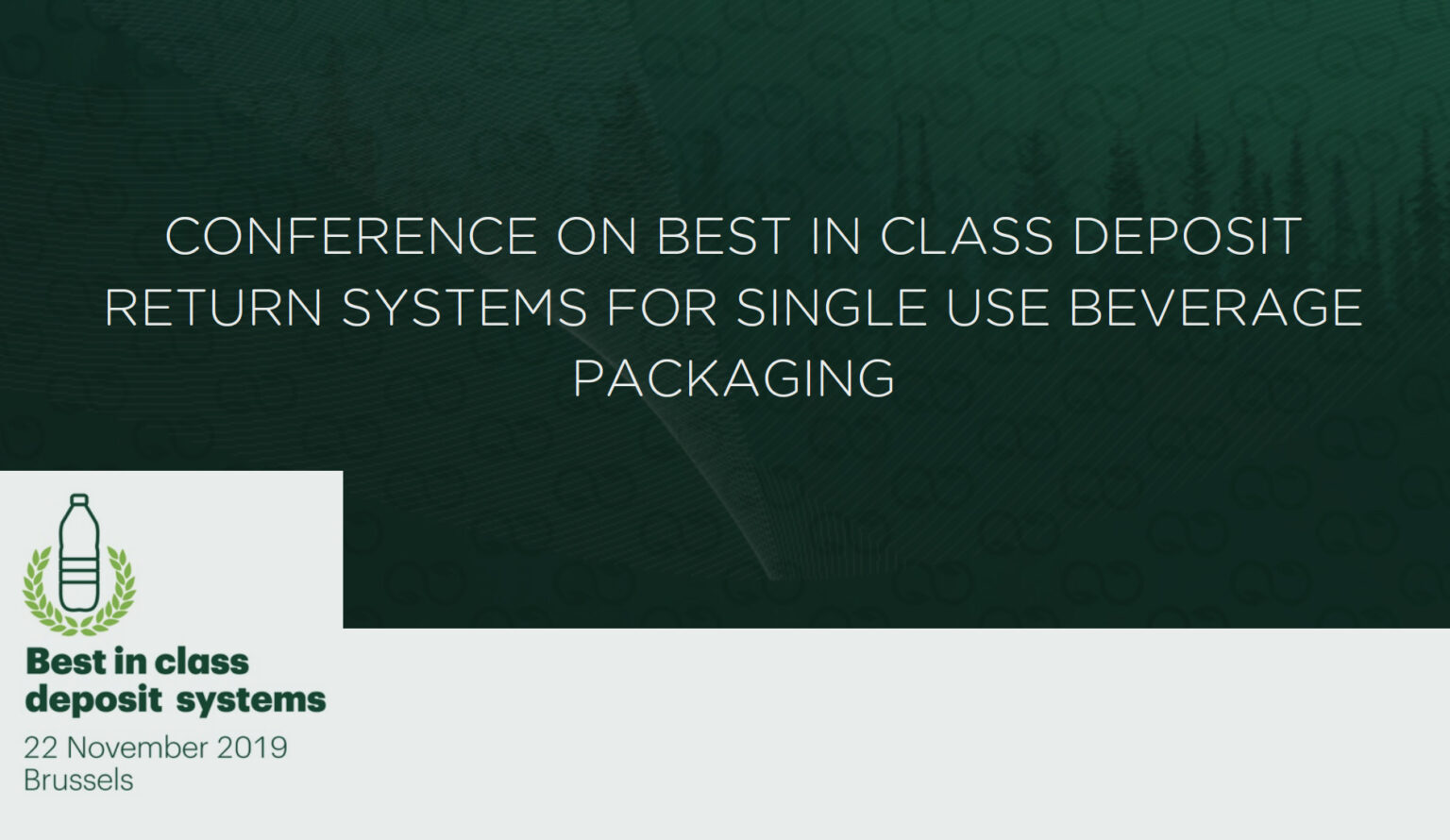 CONFERENCE ON BEST IN CLASS DEPOSIT RETURN SYSTEMS FOR SINGLE USE BEVERAGE PACKAGING

Best in class deposit systems

22 November 2019
Brussels